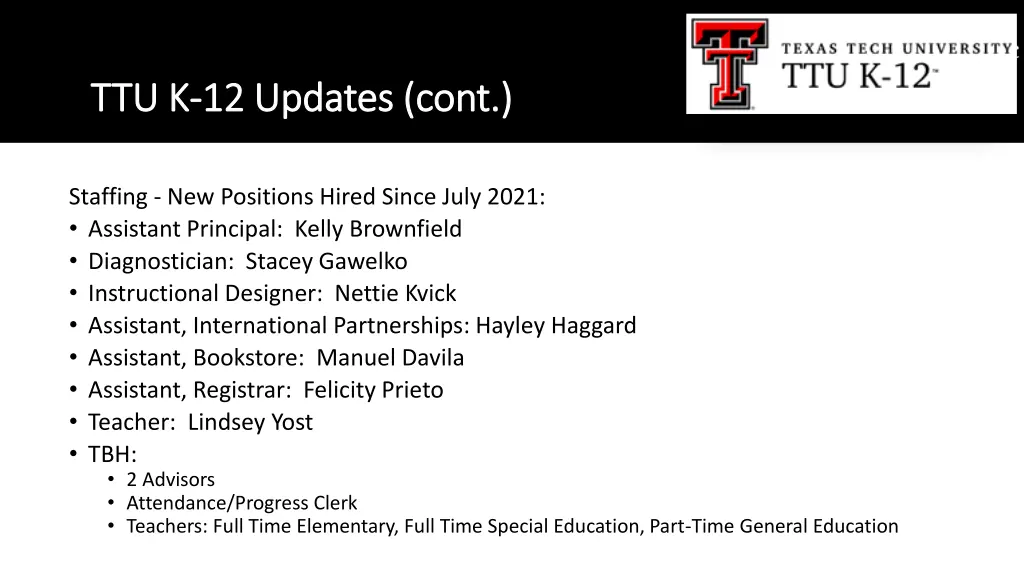 TTU K-12 Updates (cont.)

TEXAS TECH UNIVERSITY
TTU K-12

Staffing - New Positions Hired Since July 2021:
• Assistant Principal: Kelly Brownfield
• Diagnostician: Stacey Gawelko
• Instructional Designer: Nettie Kvick
• Assistant, International Partnerships: Hayley Haggard
• Assistant, Bookstore: Manuel Davila
• Assistant, Registrar: Felicity Prieto
• Teacher: Lindsey Yost
• TBH:
  • 2 Advisors
  • Attendance/Progress Clerk
  • Teachers: Full Time Elementary, Full Time Special Education, Part-Time General Education